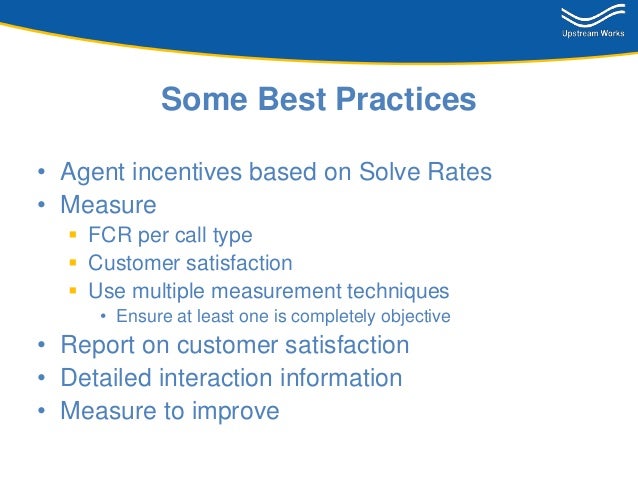 Upstream Works

Some Best Practices

• Agent incentives based on Solve Rates
• Measure
 ▪ FCR per call type
 ▪ Customer satisfaction
 ▪ Use multiple measurement techniques
  • Ensure at least one is completely objective
• Report on customer satisfaction
• Detailed interaction information
• Measure to improve